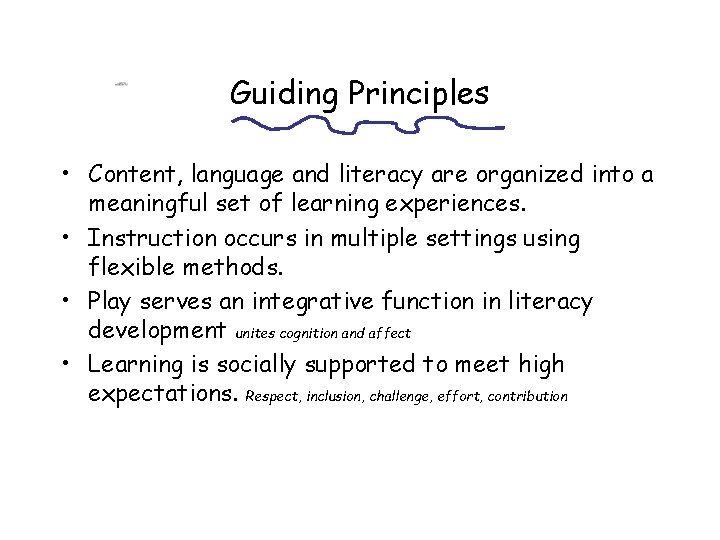 Guiding Principles

• Content, language and literacy are organized into a meaningful set of learning experiences.
• Instruction occurs in multiple settings using flexible methods.
• Play serves an integrative function in literacy development unites cognition and affect
• Learning is socially supported to meet high expectations. Respect, inclusion, challenge, effort, contribution